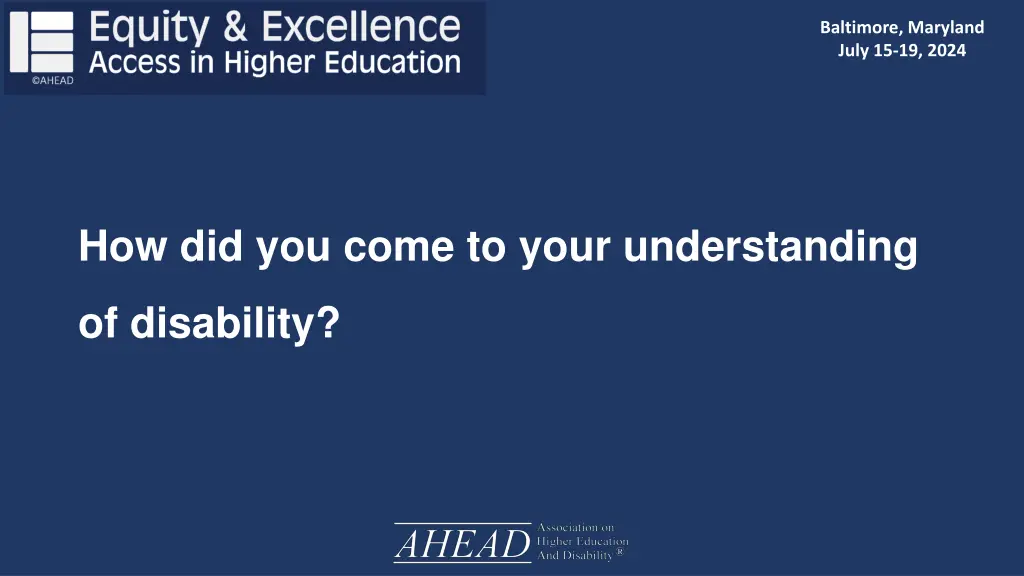 Equity & Excellence
Access in Higher Education
©AHEAD

Baltimore, Maryland
July 15-19, 2024

How did you come to your understanding of disability?

AHEAD Association on Higher Education And Disability®